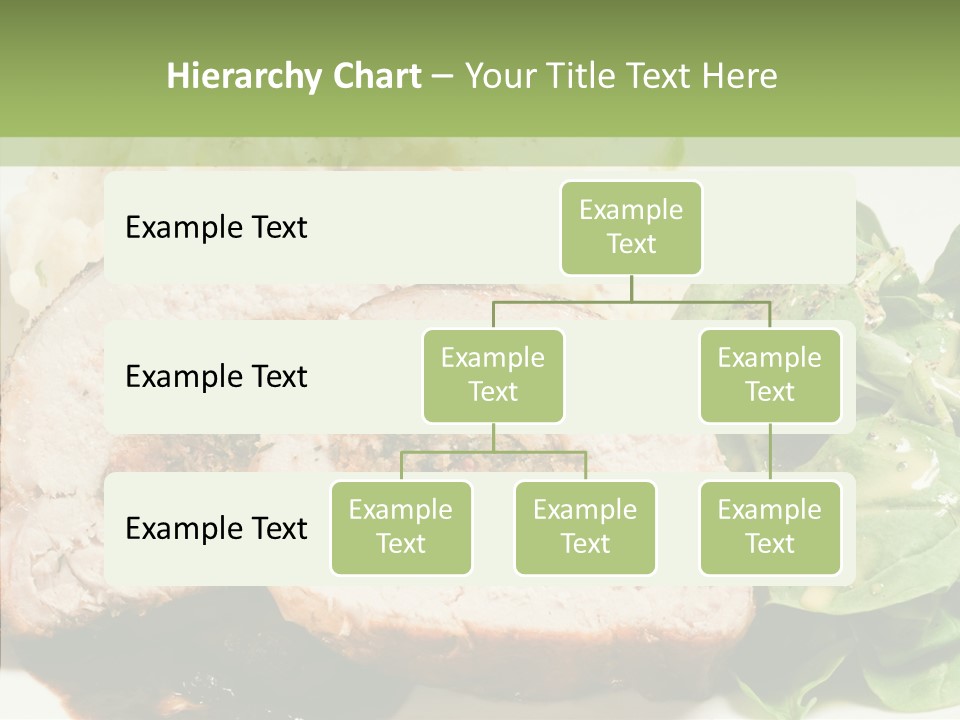 Hierarchy Chart – Your Title Text Here

Example Text

Example Text

Example Text

Example Text

Example Text

Example Text

Example Text

Example Text

Example Text